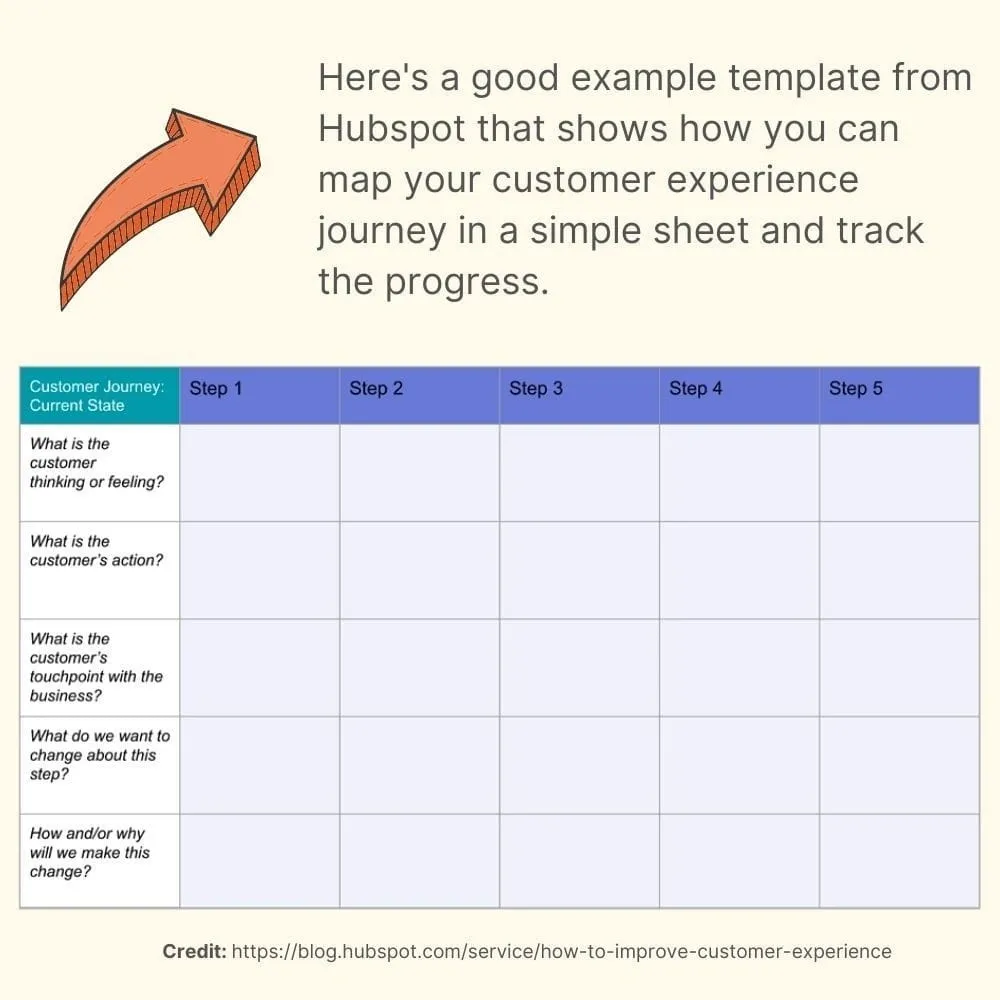 Here's a good example template from Hubspot that shows how you can map your customer experience journey in a simple sheet and track the progress.

| Customer Journey: Current State | Step 1 | Step 2 | Step 3 | Step 4 | Step 5 |
|---|---|---|---|---|---|
| What is the customer thinking or feeling? | | | | | |
| What is the customer's action? | | | | | |
| What is the customer's touchpoint with the business? | | | | | |
| What do we want to change about this step? | | | | | |
| How and/or why will we make this change? | | | | | |

Credit: https://blog.hubspot.com/service/how-to-improve-customer-experience